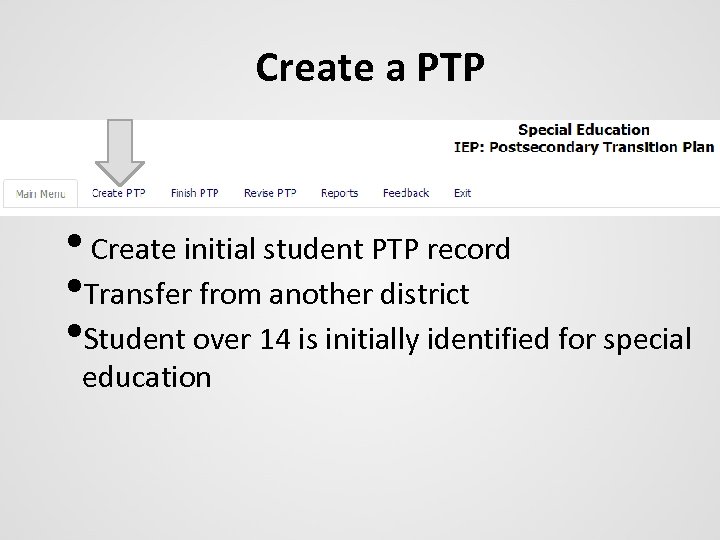 Create a PTP

Special Education
IEP: Postsecondary Transition Plan

Main Menu Create PTP Finish PTP Revise PTP Reports Feedback Exit

• Create initial student PTP record
• Transfer from another district
• Student over 14 is initially identified for special education